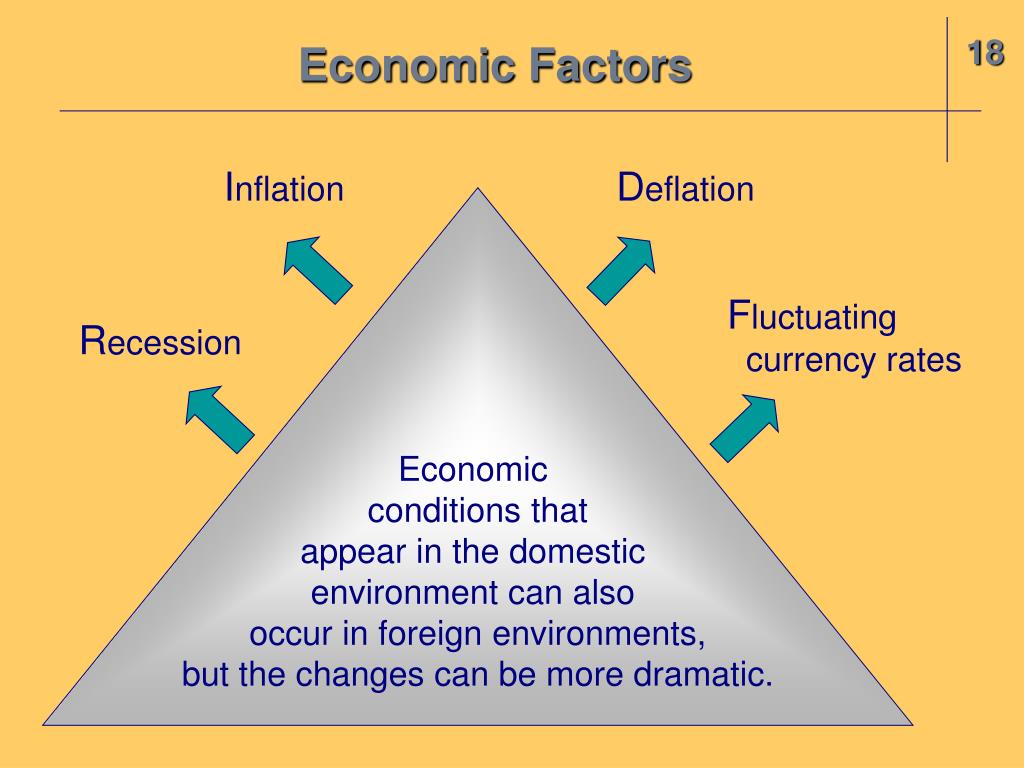 Economic Factors

18

Inflation

Deflation

Recession

Fluctuating currency rates

Economic conditions that appear in the domestic environment can also occur in foreign environments, but the changes can be more dramatic.